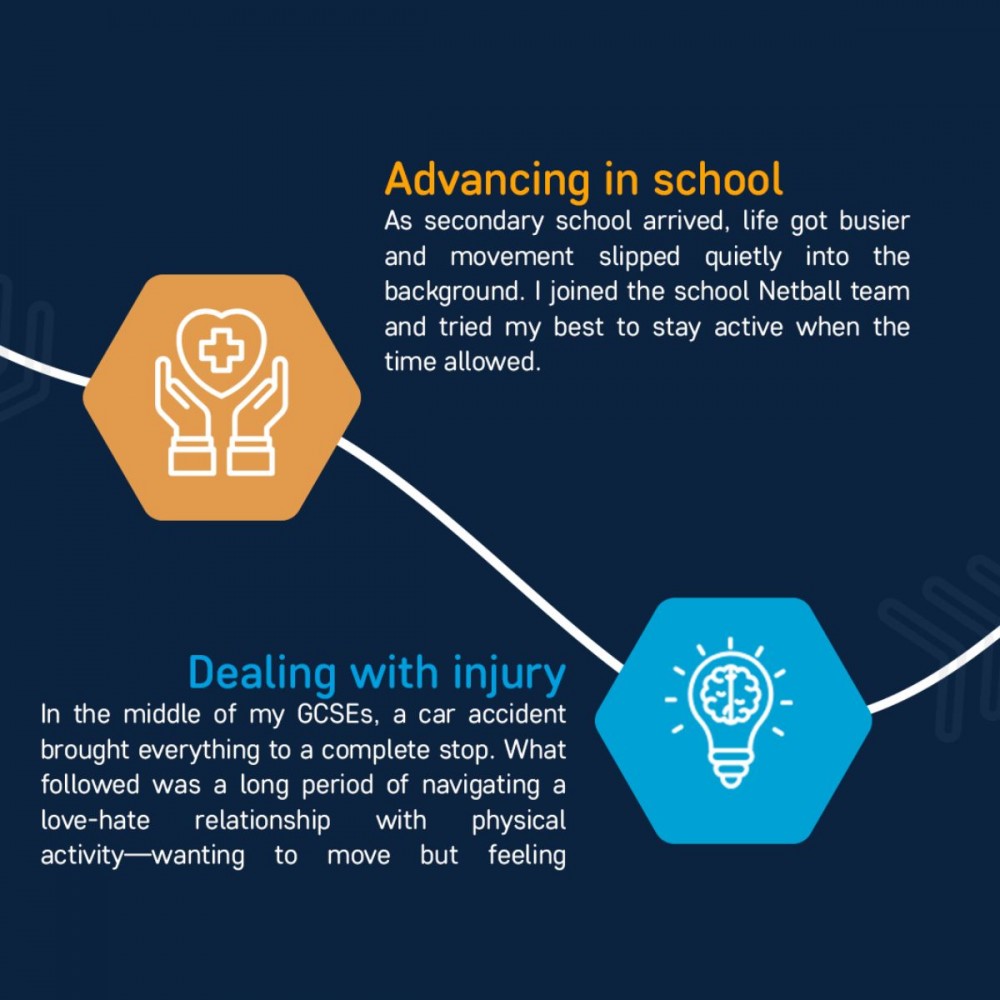 Advancing in school
As secondary school arrived, life got busier and movement slipped quietly into the background. I joined the school Netball team and tried my best to stay active when the time allowed.

Dealing with injury
In the middle of my GCSEs, a car accident brought everything to a complete stop. What followed was a long period of navigating a love-hate relationship with physical activity—wanting to move but feeling